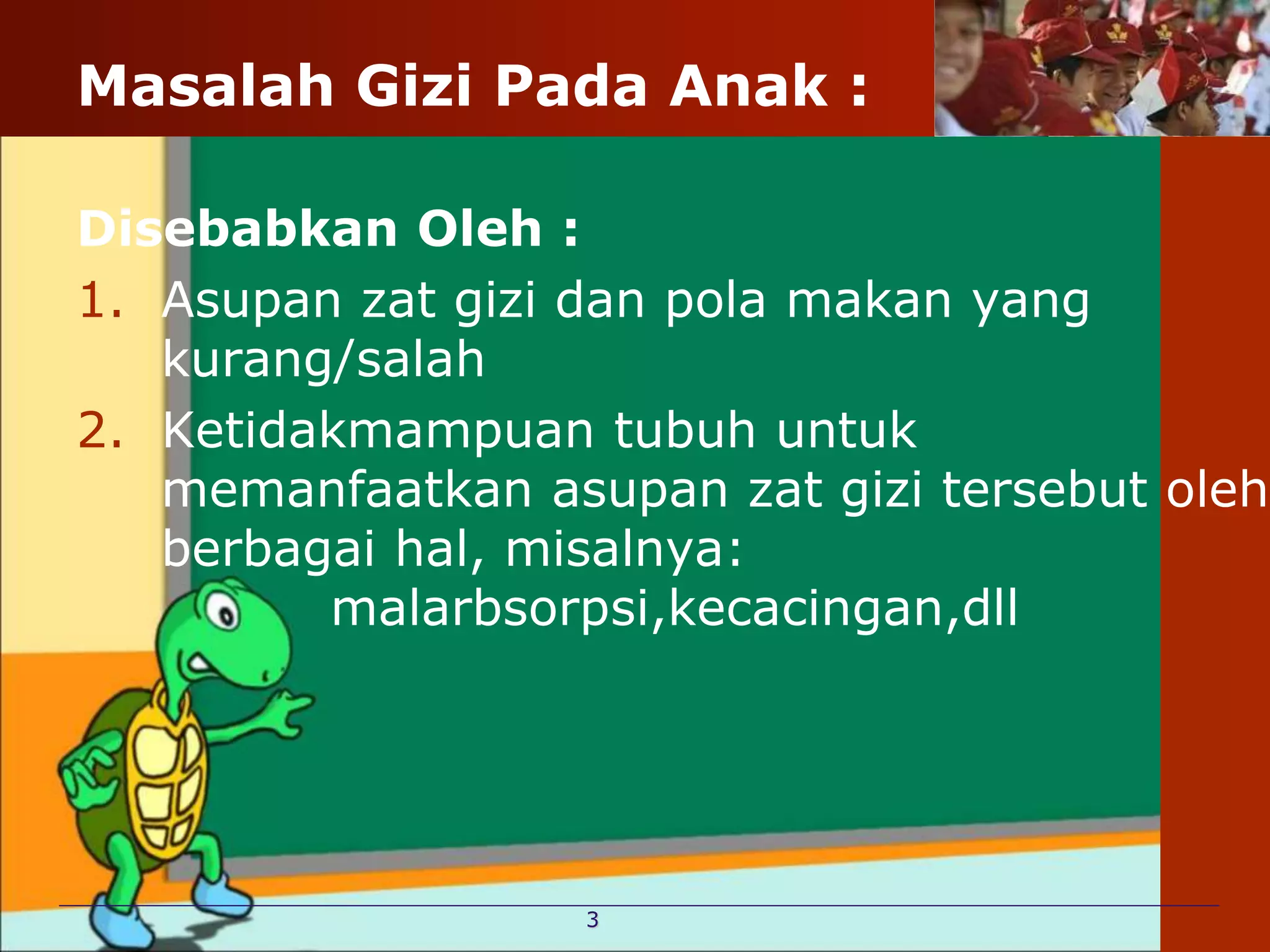 Masalah Gizi Pada Anak :

Disebabkan Oleh :

1. Asupan zat gizi dan pola makan yang kurang/salah

2. Ketidakmampuan tubuh untuk memanfaatkan asupan zat gizi tersebut oleh berbagai hal, misalnya: malarbsorpsi,kecacingan,dll

3